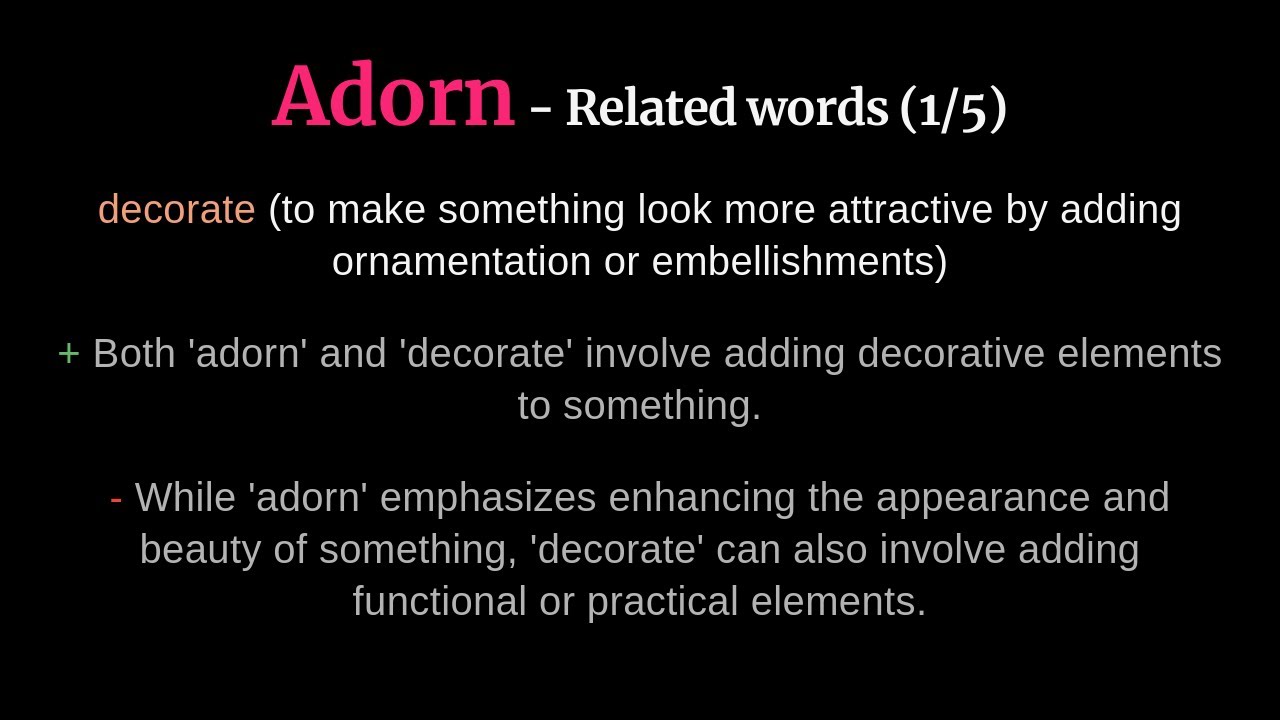 Adorn - Related words (1/5)

decorate (to make something look more attractive by adding ornamentation or embellishments)

+ Both 'adorn' and 'decorate' involve adding decorative elements to something.

- While 'adorn' emphasizes enhancing the appearance and beauty of something, 'decorate' can also involve adding functional or practical elements.